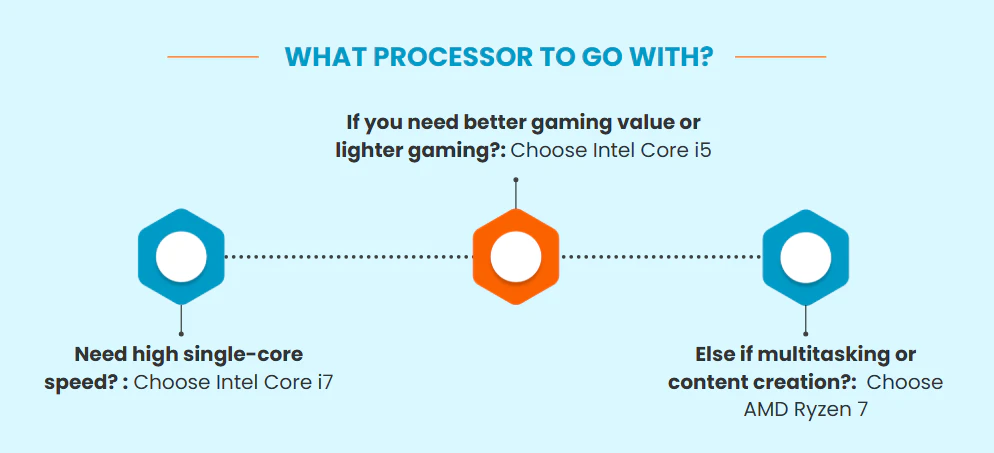 WHAT PROCESSOR TO GO WITH?

If you need better gaming value or lighter gaming?: Choose Intel Core i5

Need high single-core speed? : Choose Intel Core i7

Else if multitasking or content creation?: Choose AMD Ryzen 7